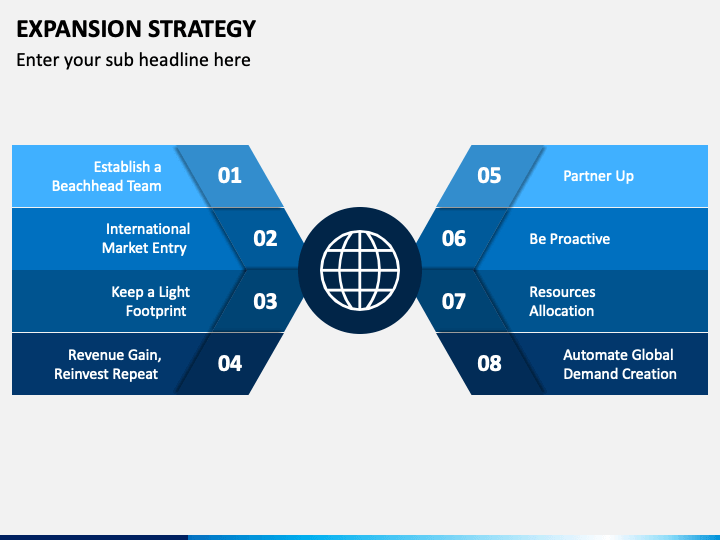 EXPANSION STRATEGY

Enter your sub headline here

Establish a Beachhead Team
01

International Market Entry
02

Keep a Light Footprint
03

Revenue Gain, Reinvest Repeat
04

05
Partner Up

06
Be Proactive

07
Resources Allocation

08
Automate Global Demand Creation